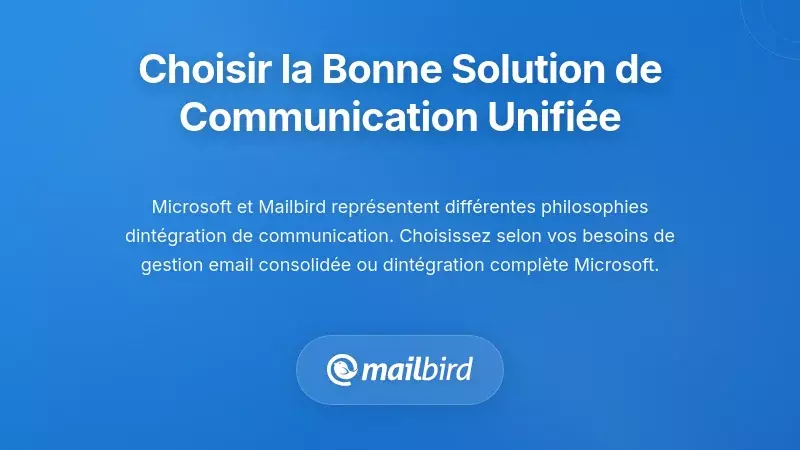 Choisir la Bonne Solution de Communication Unifiée

Microsoft et Mailbird représentent différentes philosophies dintégration de communication. Choisissez selon vos besoins de gestion email consolidée ou dintégration complète Microsoft.

mailbird